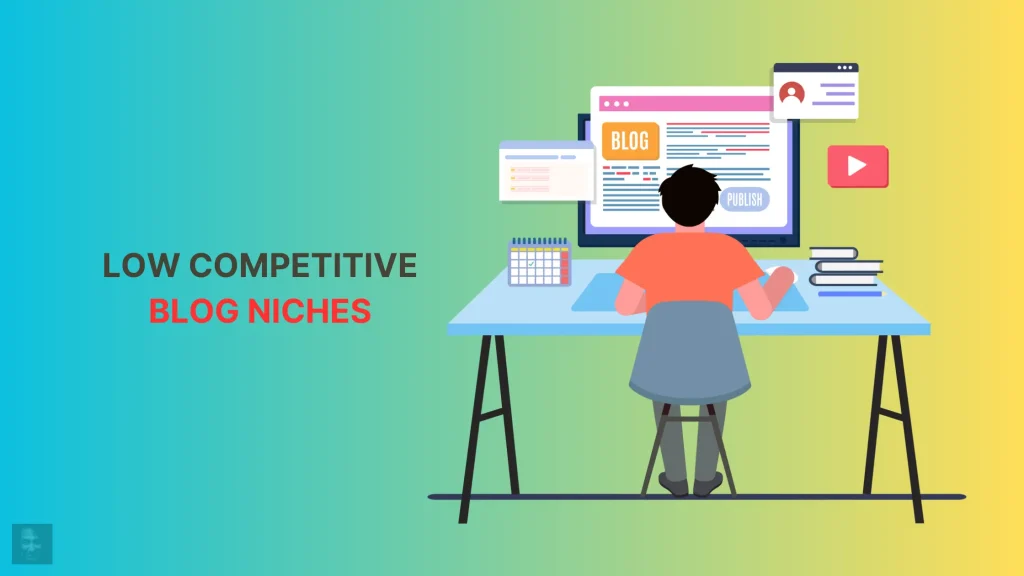 LOW COMPETITIVE
BLOG NICHES

BLOG

PUBLISH